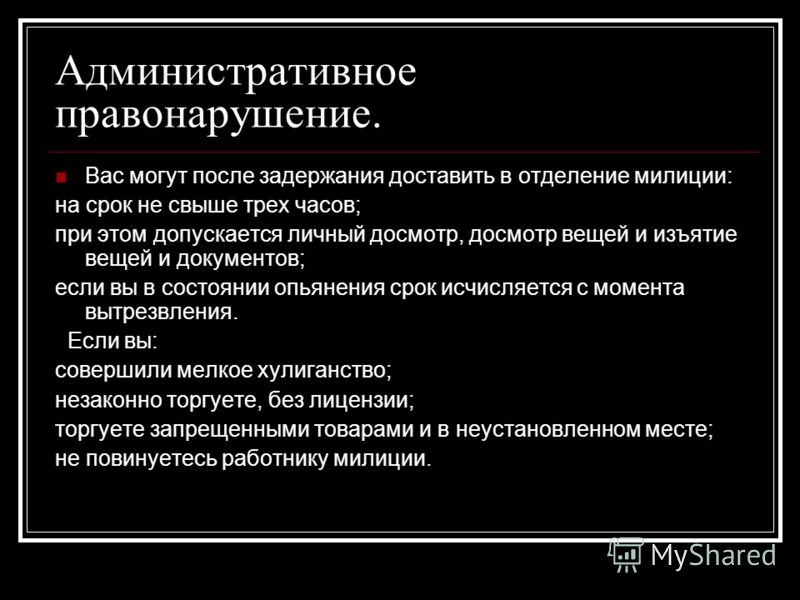 Административное правонарушение.

Вас могут после задержания доставить в отделение милиции:

на срок не свыше трех часов;

при этом допускается личный досмотр, досмотр вещей и изъятие вещей и документов;

если вы в состоянии опьянения срок исчисляется с момента вытрезвления.

Если вы:

совершили мелкое хулиганство;

незаконно торгуете, без лицензии;

торгуете запрещенными товарами и в неустановленном месте;

не повинуетесь работнику милиции.

MyShared